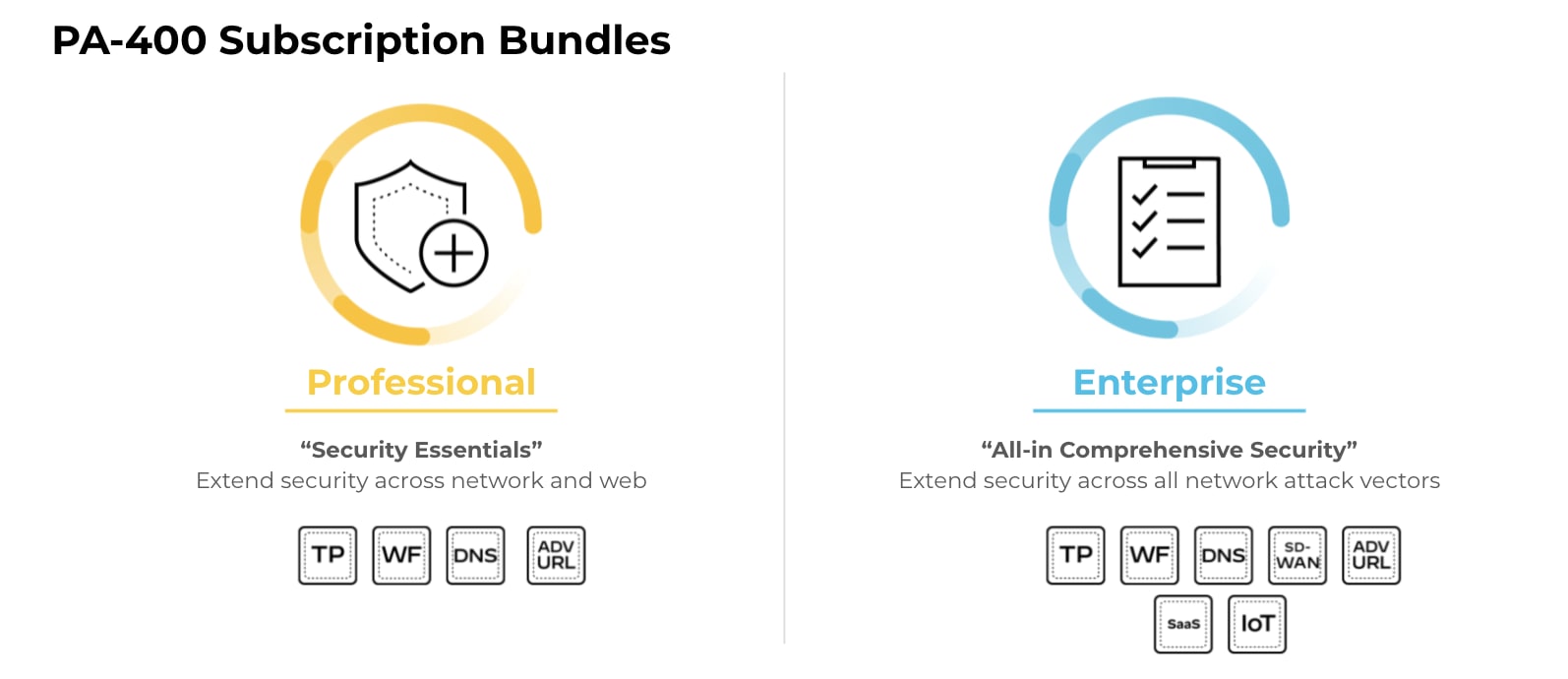 PA-400 Subscription Bundles

Professional

“Security Essentials”
Extend security across network and web

TP WF DNS ADV URL

Enterprise

“All-in Comprehensive Security”
Extend security across all network attack vectors

TP WF DNS SD-WAN ADV URL
SaaS IoT